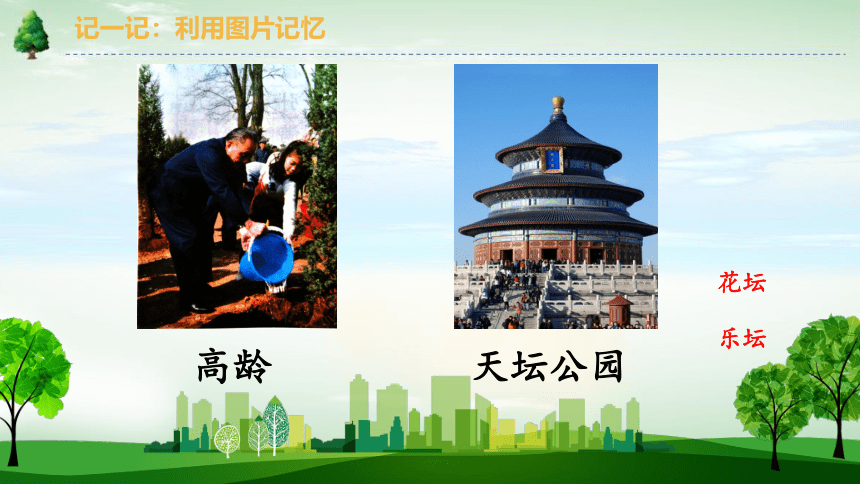 记一记：利用图片记忆

高龄

天坛公园

花坛

乐坛